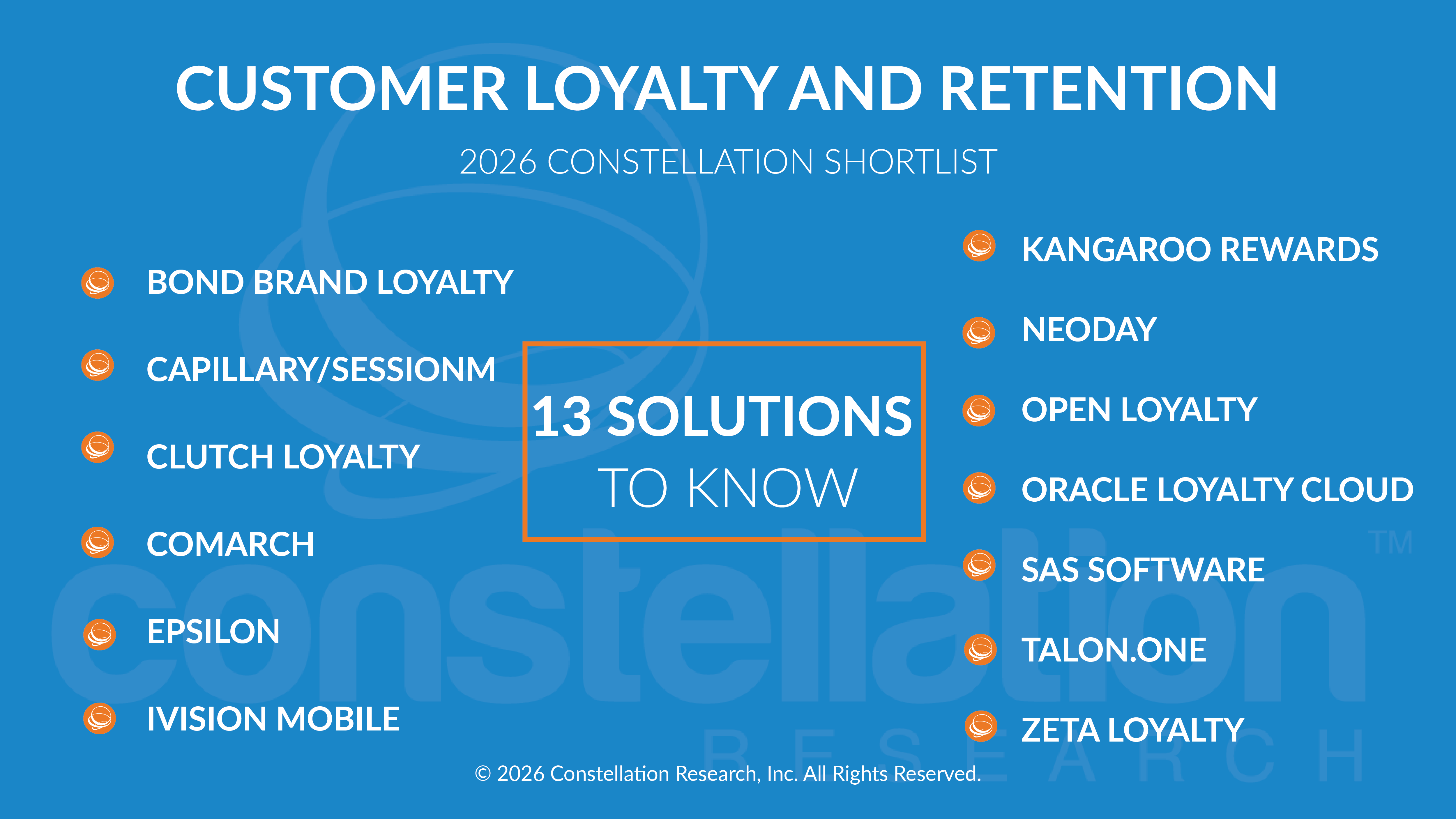 CUSTOMER LOYALTY AND RETENTION

2026 CONSTELLATION SHORTLIST

BOND BRAND LOYALTY

CAPILLARY/SESSIONM

CLUTCH LOYALTY

COMARCH

EPSILON

IVISION MOBILE

13 SOLUTIONS TO KNOW

KANGAROO REWARDS

NEODAY

OPEN LOYALTY

ORACLE LOYALTY CLOUD

SAS SOFTWARE

TALON.ONE

ZETA LOYALTY

constellation™ RESEARCH

© 2026 Constellation Research, Inc. All Rights Reserved.